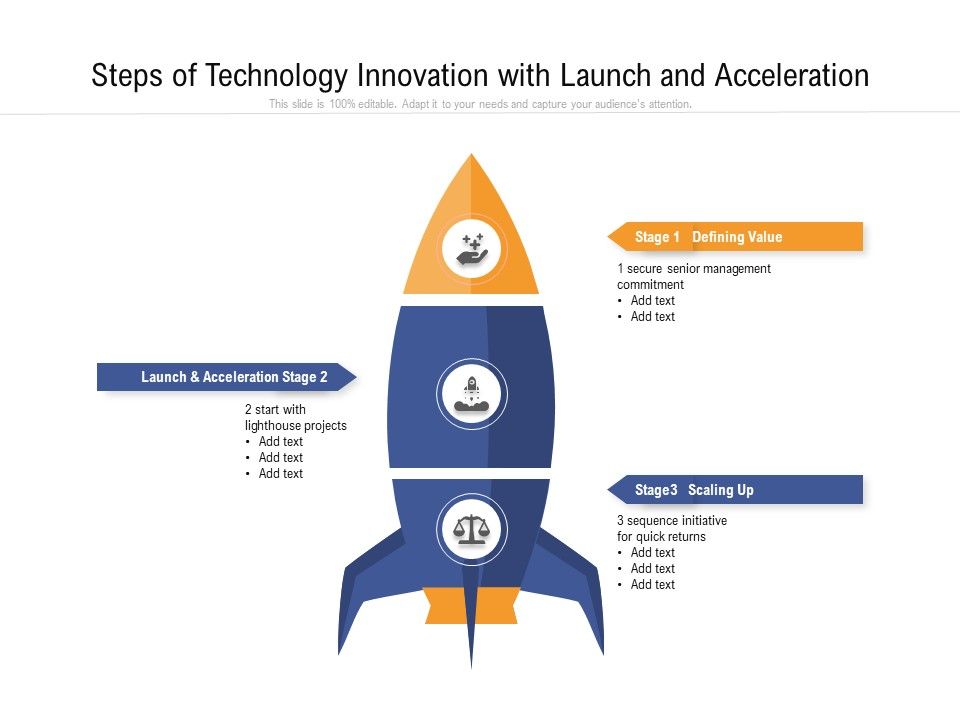 Steps of Technology Innovation with Launch and Acceleration

This slide is 100% editable. Adapt it to your needs and capture your audience's attention.

Stage 1 Defining Value

1 secure senior management commitment
• Add text
• Add text

Launch & Acceleration Stage 2

2 start with lighthouse projects
• Add text
• Add text
• Add text

Stage3 Scaling Up

3 sequence initiative for quick returns
• Add text
• Add text
• Add text